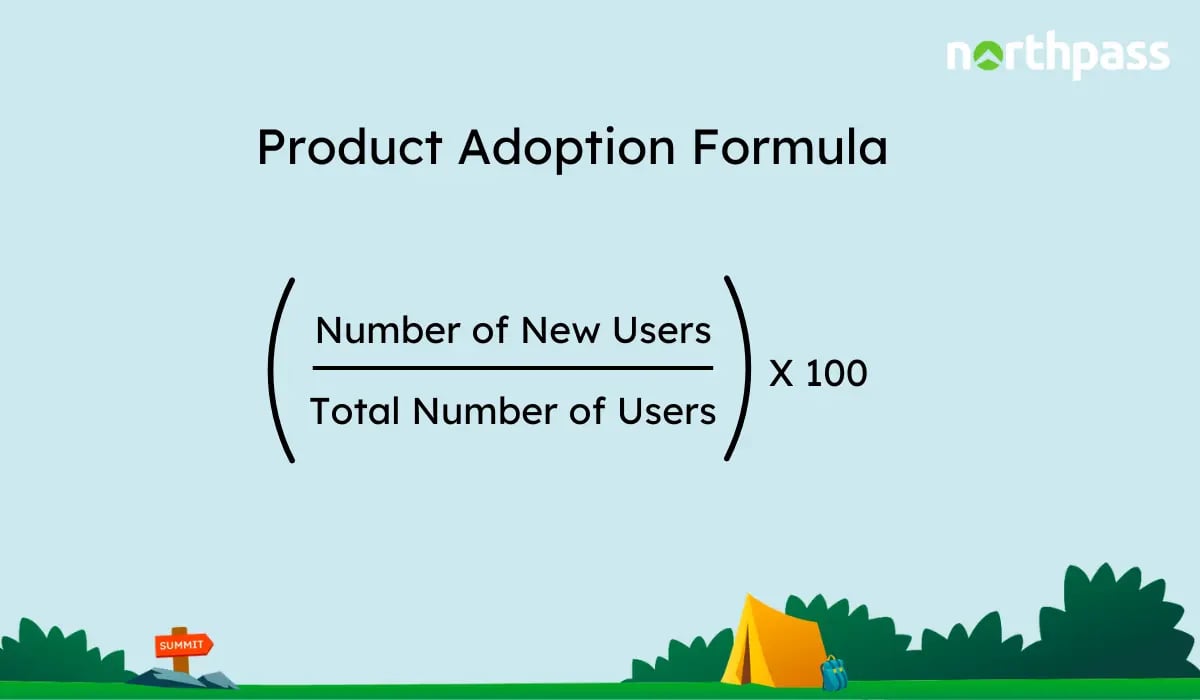 northpass

Product Adoption Formula

$\left(\frac{\text{Number of New Users}}{\text{Total Number of Users}}\right) \text{X } 100$

SUMMIT